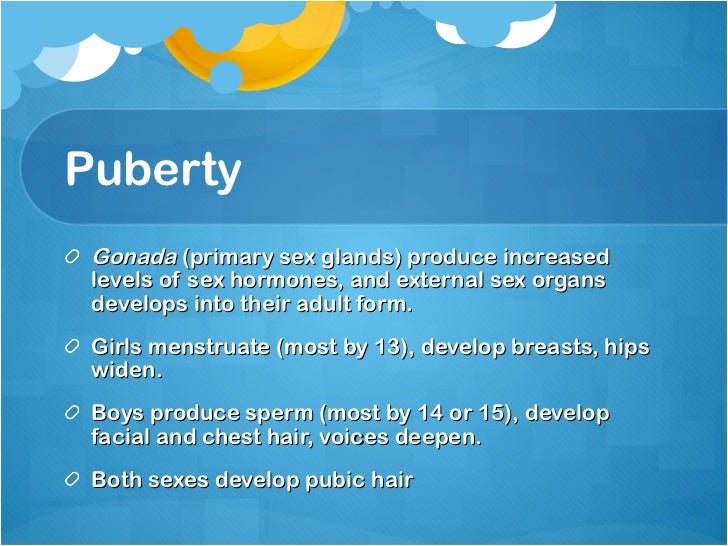 Puberty

Gonada (primary sex glands) produce increased levels of sex hormones, and external sex organs develops into their adult form.

Girls menstruate (most by 13), develop breasts, hips widen.

Boys produce sperm (most by 14 or 15), develop facial and chest hair, voices deepen.

Both sexes develop pubic hair